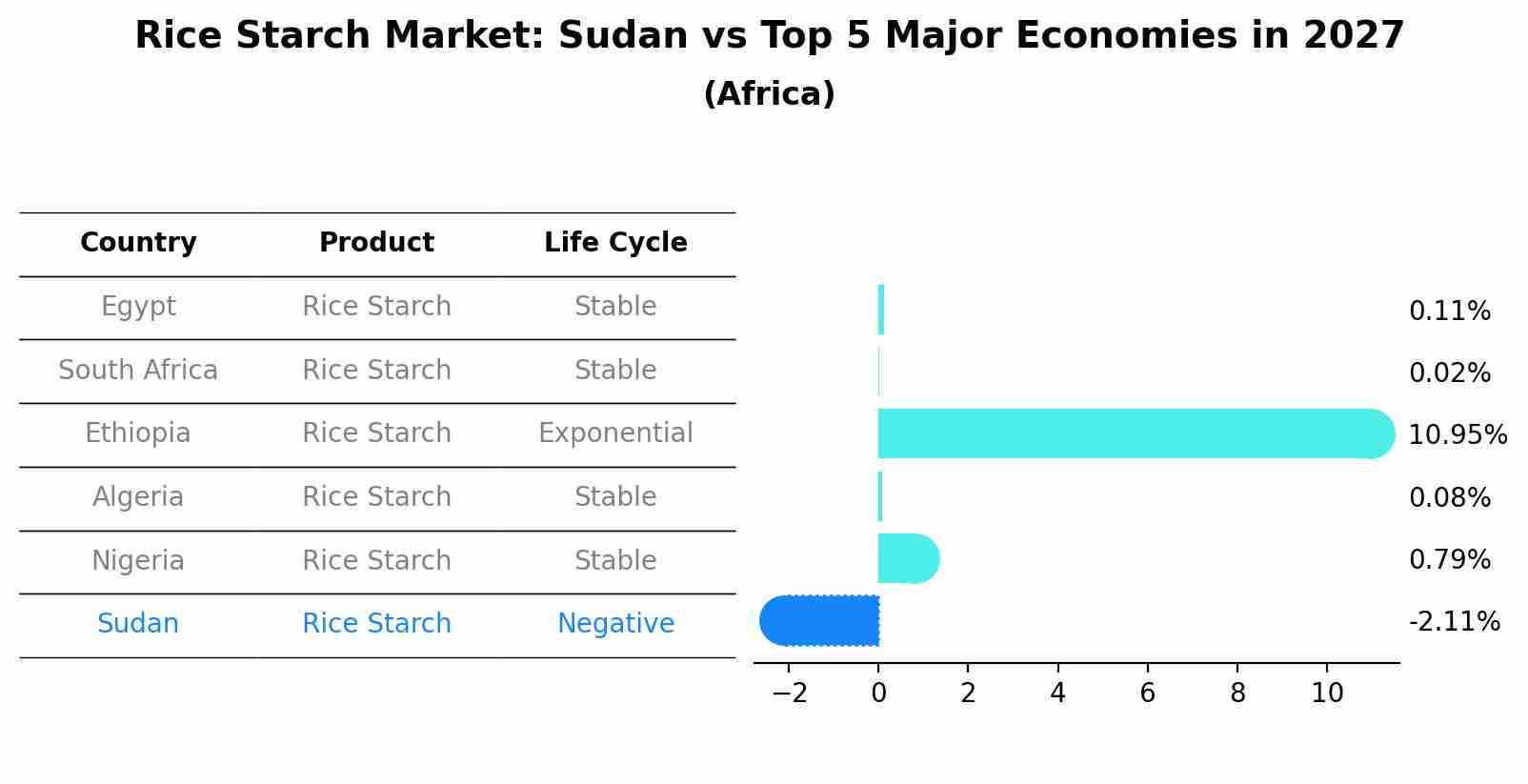 Rice Starch Market: Sudan vs Top 5 Major Economies in 2027
(Africa)

| Country | Product | Life Cycle |
|---|---|---|
| Egypt | Rice Starch | Stable |
| South Africa | Rice Starch | Stable |
| Ethiopia | Rice Starch | Exponential |
| Algeria | Rice Starch | Stable |
| Nigeria | Rice Starch | Stable |
| Sudan | Rice Starch | Negative |

0.11%
0.02%
10.95%
0.08%
0.79%
-2.11%

−2 0 2 4 6 8 10